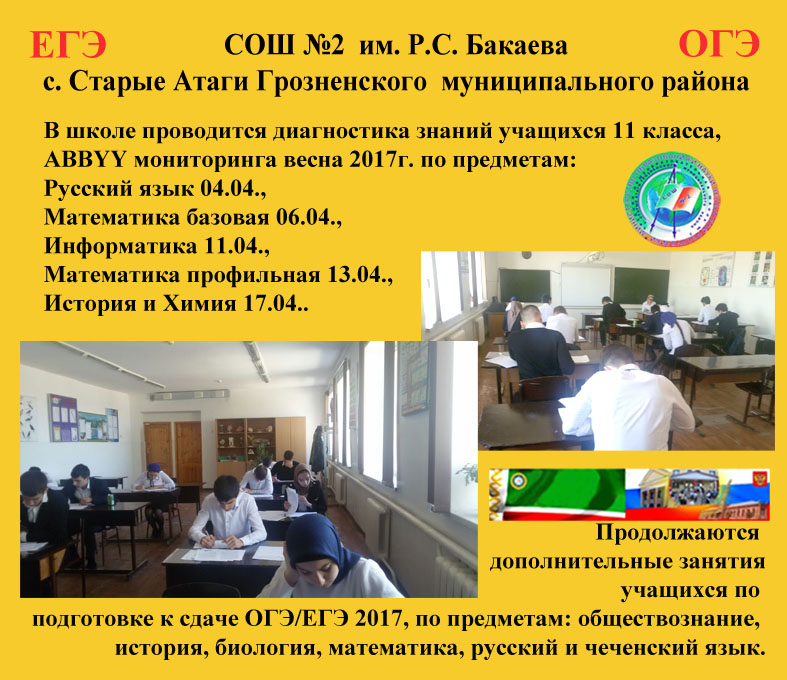 ЕГЭ СОШ №2 им. Р.С. Бакаева ОГЭ

с. Старые Атаги Грозненского муниципального района

В школе проводится диагностика знаний учащихся 11 класса, ABBYY мониторинга весна 2017г. по предметам:
Русский язык 04.04.,
Математика базовая 06.04.,
Информатика 11.04.,
Математика профильная 13.04.,
История и Химия 17.04..

Продолжаются дополнительные занятия учащихся по подготовке к сдаче ОГЭ/ЕГЭ 2017, по предметам: обществознание, история, биология, математика, русский и чеченский язык.